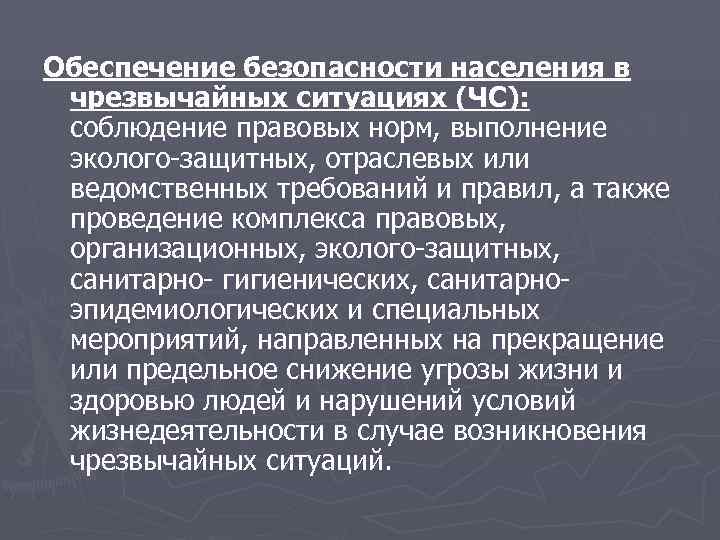 Обеспечение безопасности населения в чрезвычайных ситуациях (ЧС): соблюдение правовых норм, выполнение эколого-защитных, отраслевых или ведомственных требований и правил, а также проведение комплекса правовых, организационных, эколого-защитных, санитарно- гигиенических, санитарно-эпидемиологических и специальных мероприятий, направленных на прекращение или предельное снижение угрозы жизни и здоровью людей и нарушений условий жизнедеятельности в случае возникновения чрезвычайных ситуаций.